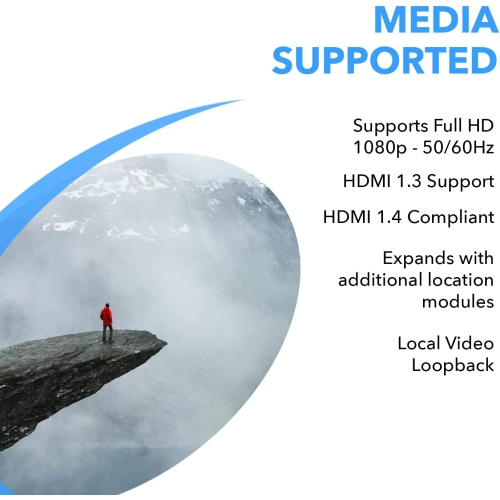 MEDIA SUPPORTED

Supports Full HD 1080p - 50/60Hz

HDMI 1.3 Support

HDMI 1.4 Compliant

Expands with additional location modules

Local Video Loopback